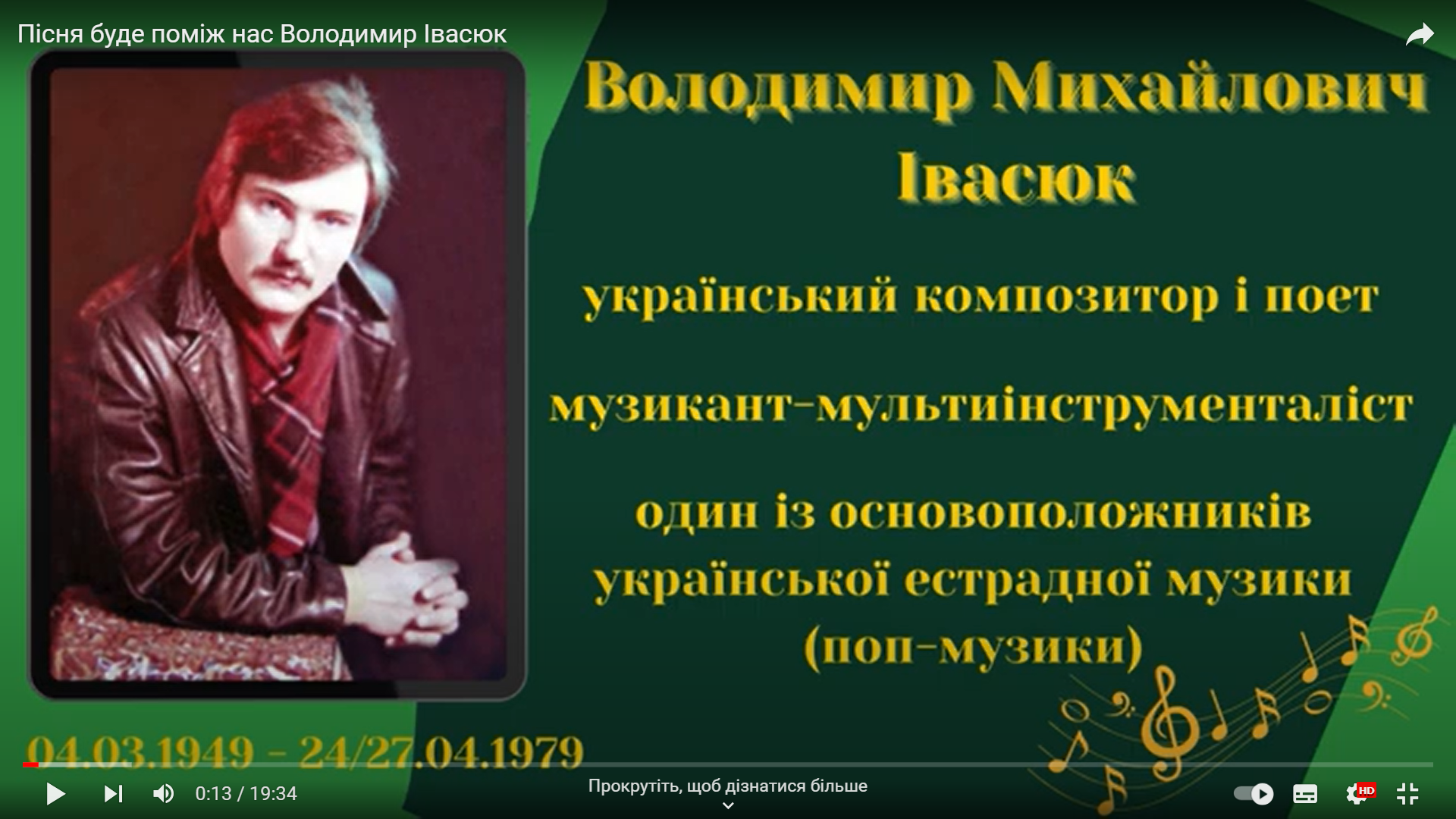 Пісня буде поміж нас Володимир Івасюк

Володимир Михайлович Івасюк

український композитор і поет

музикант-мультиінструменталіст

один із основоположників української естрадної музики (поп-музики)

04.03.1949 – 24/27.04.1979

0:13 / 19:34

Прокрутіть, щоб дізнатися більше

HD